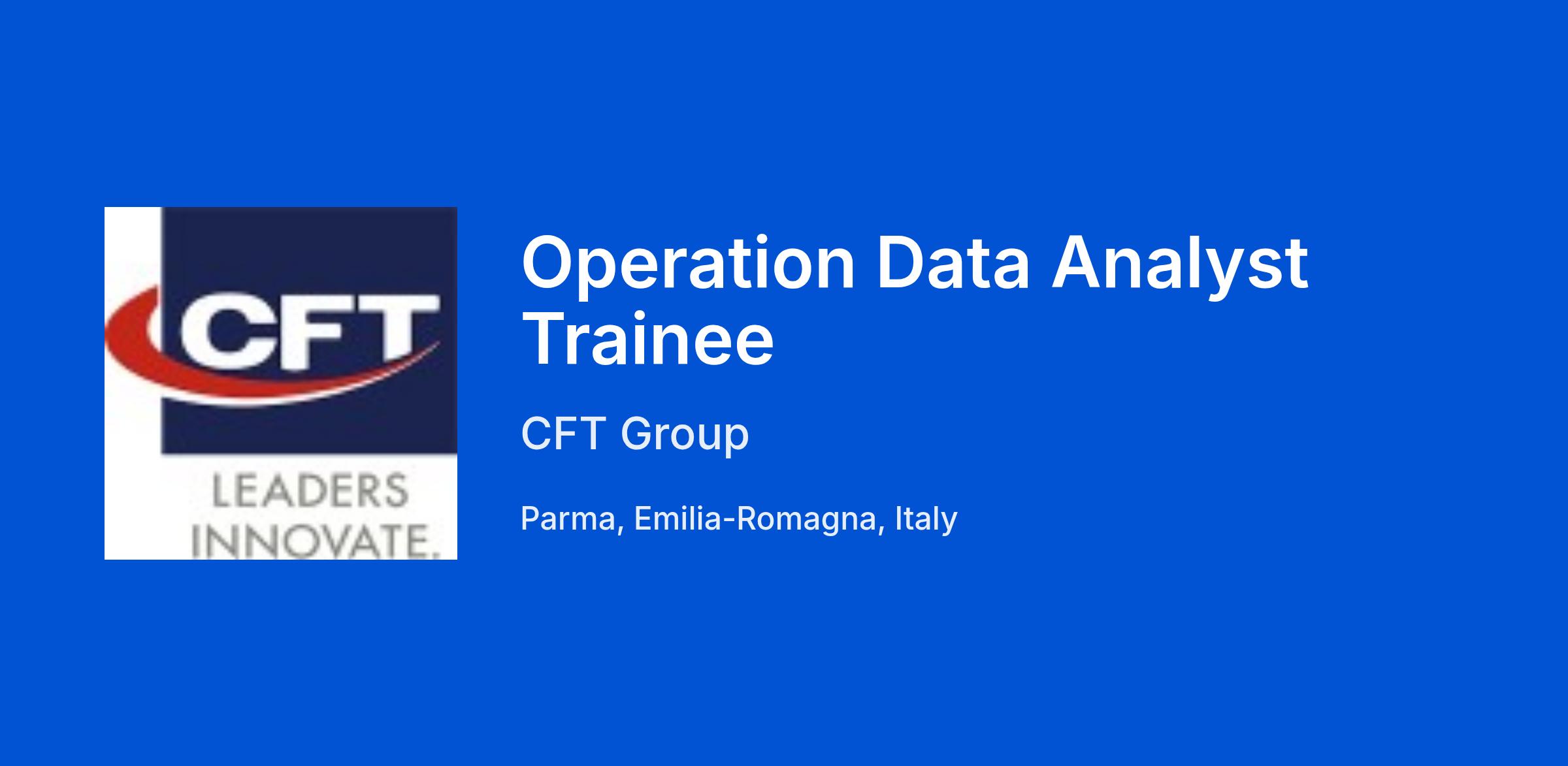 CFT
LEADERS INNOVATE.

Operation Data Analyst Trainee

CFT Group

Parma, Emilia-Romagna, Italy